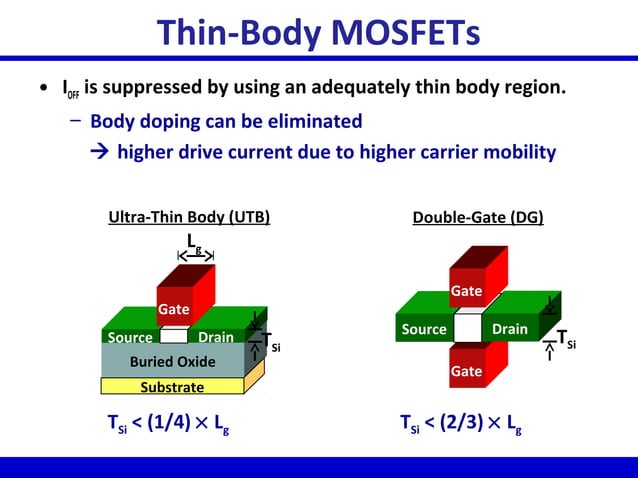 Thin-Body MOSFETs

• $I_{OFF}$ is suppressed by using an adequately thin body region.

– Body doping can be eliminated

→ higher drive current due to higher carrier mobility

Ultra-Thin Body (UTB)

$L_g$

Gate

Source

Drain

$T_{Si}$

Buried Oxide

Substrate

$T_{Si} < (1/4) \times L_g$

Double-Gate (DG)

Gate

Source

Drain

$T_{Si}$

Gate

$T_{Si} < (2/3) \times L_g$